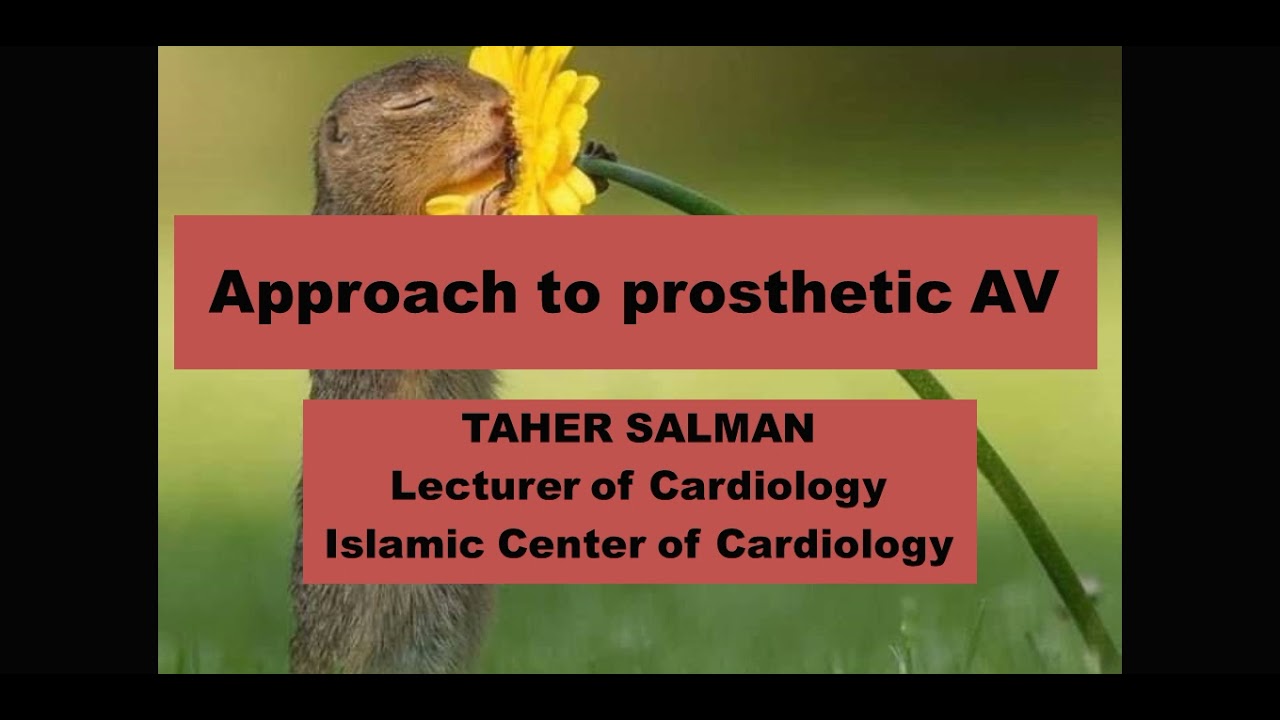 Approach to prosthetic AV

TAHER SALMAN
Lecturer of Cardiology
Islamic Center of Cardiology